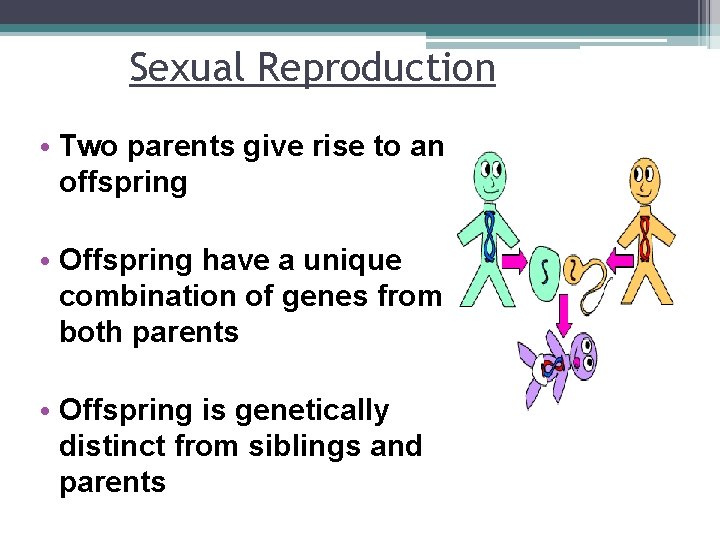 Sexual Reproduction

• Two parents give rise to an offspring

• Offspring have a unique combination of genes from both parents

• Offspring is genetically distinct from siblings and parents